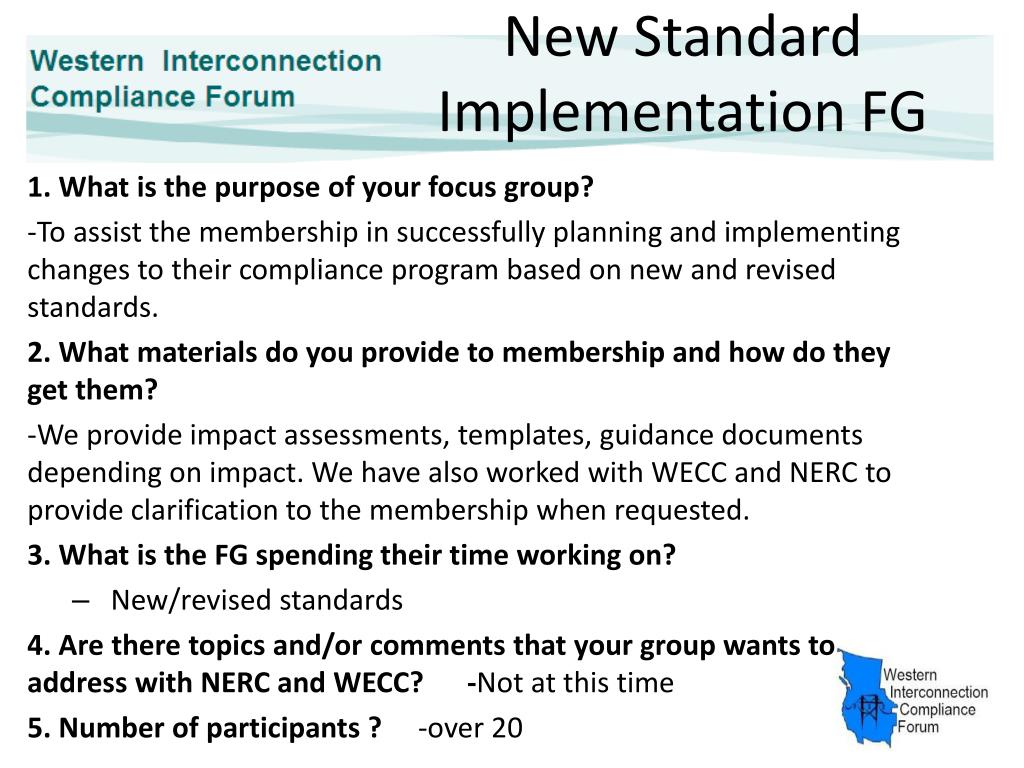 Western Interconnection Compliance Forum

New Standard Implementation FG

1. What is the purpose of your focus group?

-To assist the membership in successfully planning and implementing changes to their compliance program based on new and revised standards.

2. What materials do you provide to membership and how do they get them?

-We provide impact assessments, templates, guidance documents depending on impact. We have also worked with WECC and NERC to provide clarification to the membership when requested.

3. What is the FG spending their time working on?

– New/revised standards

4. Are there topics and/or comments that your group wants to address with NERC and WECC? -Not at this time

5. Number of participants ? -over 20

Western Interconnection Compliance Forum